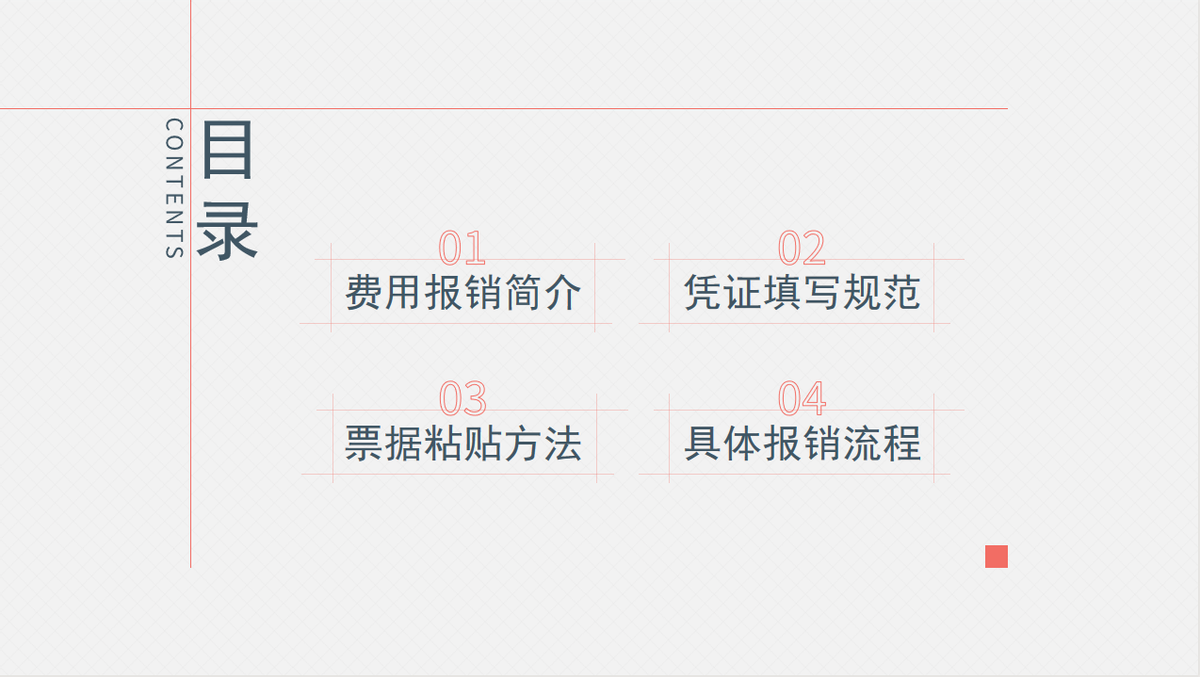 CONTENTS

目录

01
费用报销简介

02
凭证填写规范

03
票据粘贴方法

04
具体报销流程